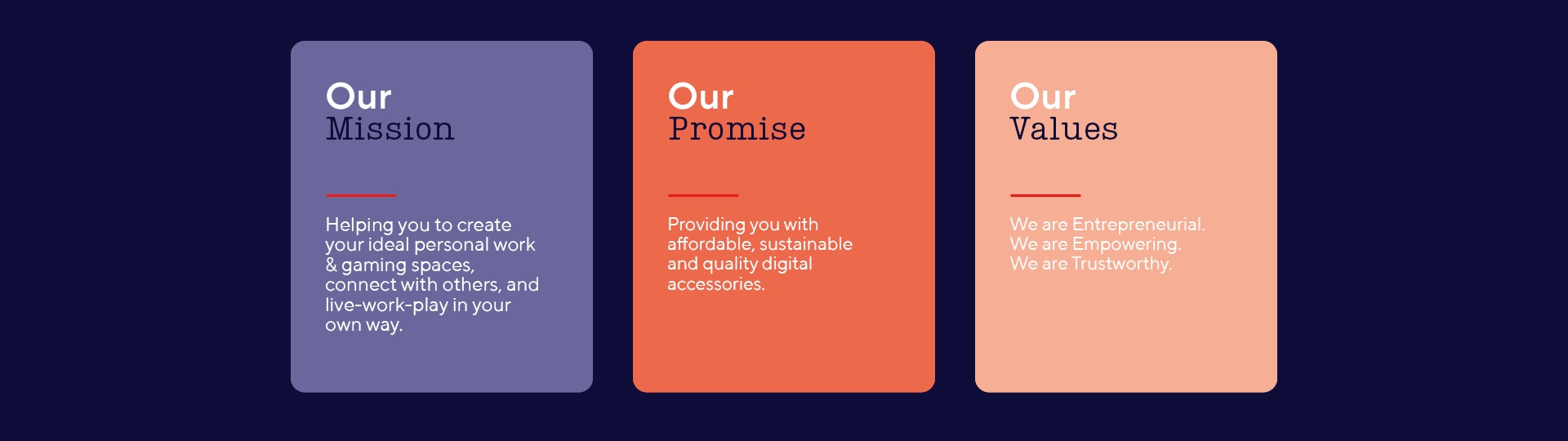 Our
Mission

Helping you to create your ideal personal work & gaming spaces, connect with others, and live-work-play in your own way.

Our
Promise

Providing you with affordable, sustainable and quality digital accessories.

Our
Values

We are Entrepreneurial.
We are Empowering.
We are Trustworthy.